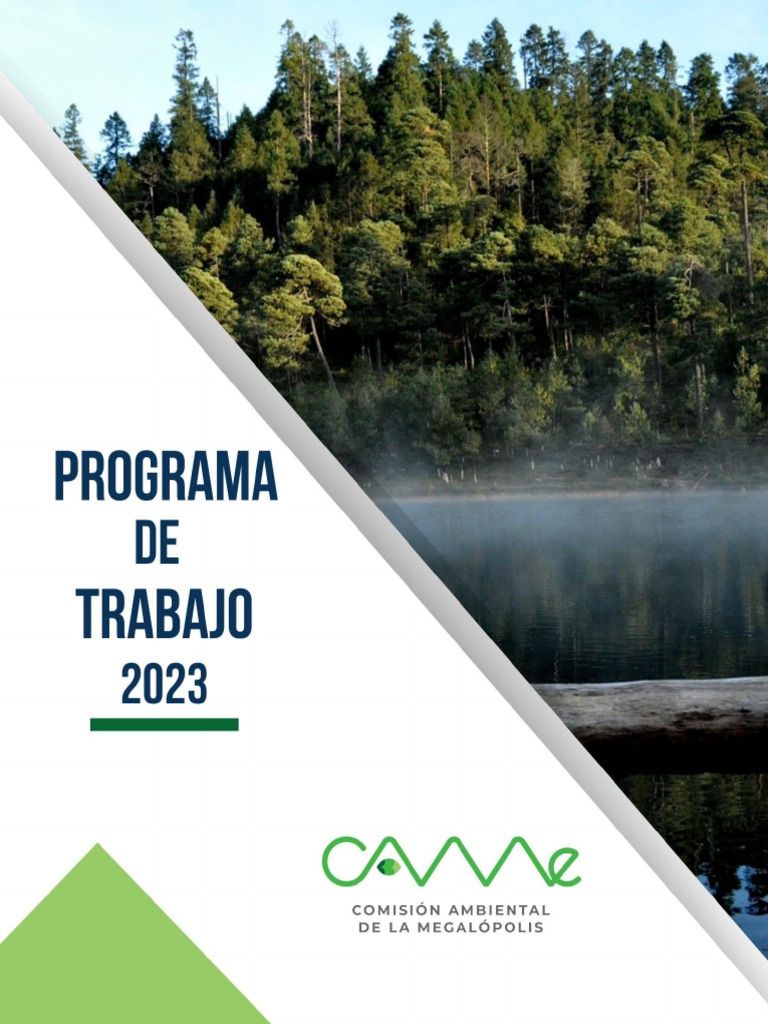 PROGRAMA
DE
TRABAJO
2023

CAMe
COMISIÓN AMBIENTAL
DE LA MEGALÓPOLIS